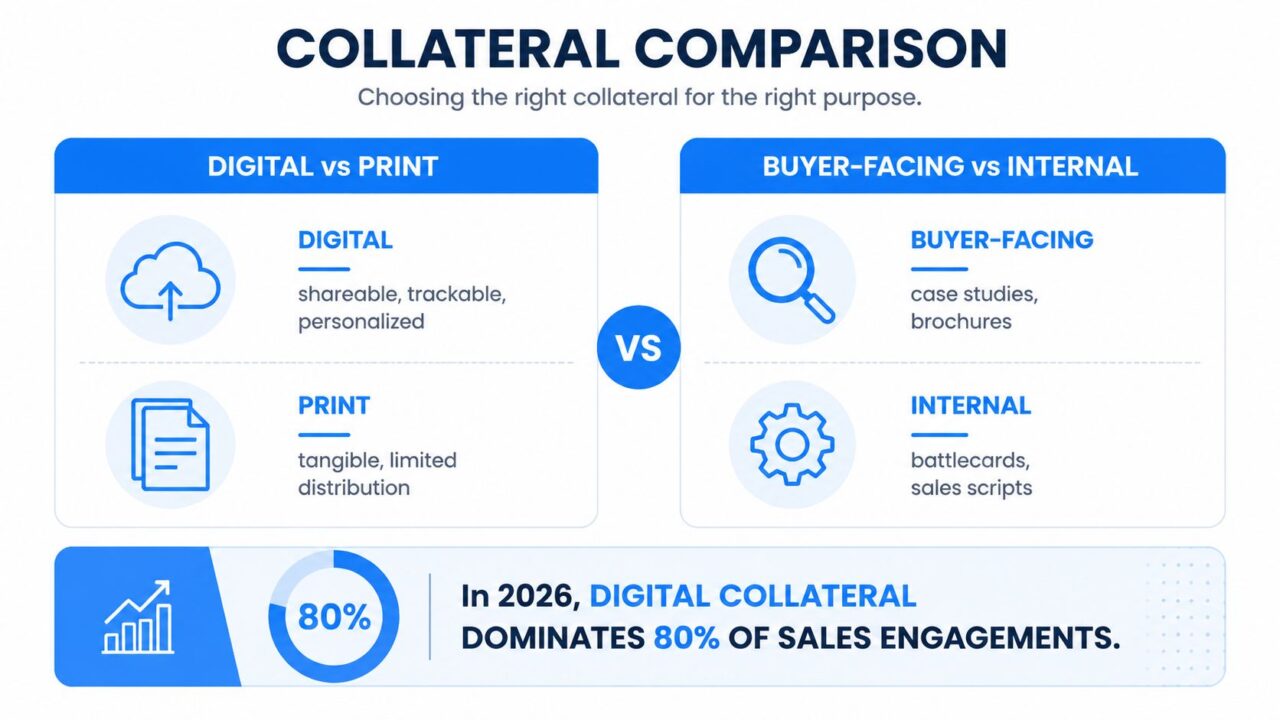 COLLATERAL COMPARISON

Choosing the right collateral for the right purpose.

DIGITAL vs PRINT

DIGITAL

shareable, trackable, personalized

PRINT

tangible, limited distribution

VS

BUYER-FACING vs INTERNAL

BUYER-FACING

case studies, brochures

INTERNAL

battlecards, sales scripts

80%

In 2026, DIGITAL COLLATERAL DOMINATES 80% OF SALES ENGAGEMENTS.